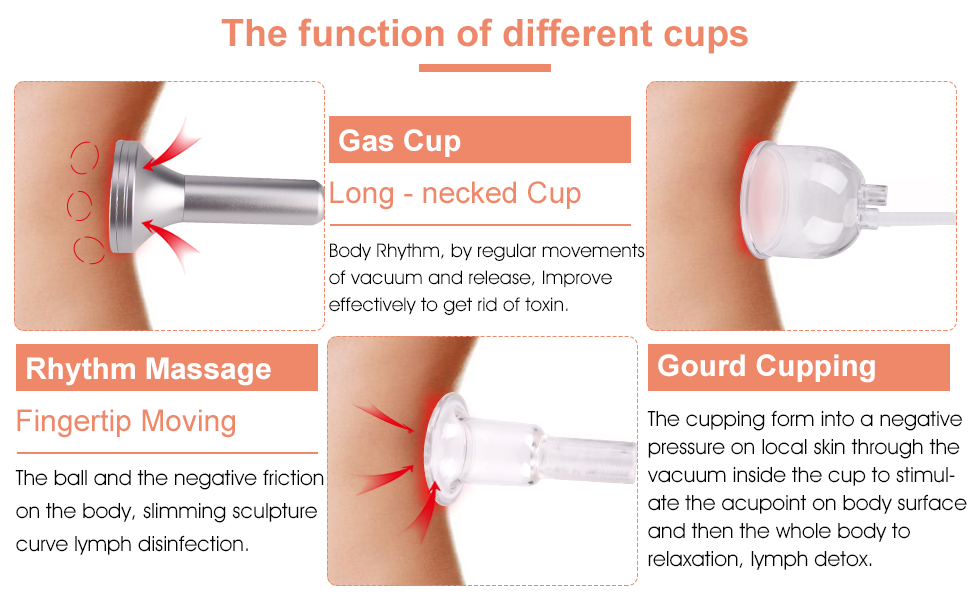 The function of different cups

Gas Cup

Long - necked Cup

Body Rhythm, by regular movements of vacuum and release, Improve effectively to get rid of toxin.

Rhythm Massage

Fingertip Moving

The ball and the negative friction on the body, slimming sculpture curve lymph disinfection.

Gourd Cupping

The cupping form into a negative pressure on local skin through the vacuum inside the cup to stimulate the acupoint on body surface and then the whole body to relaxation, lymph detox.